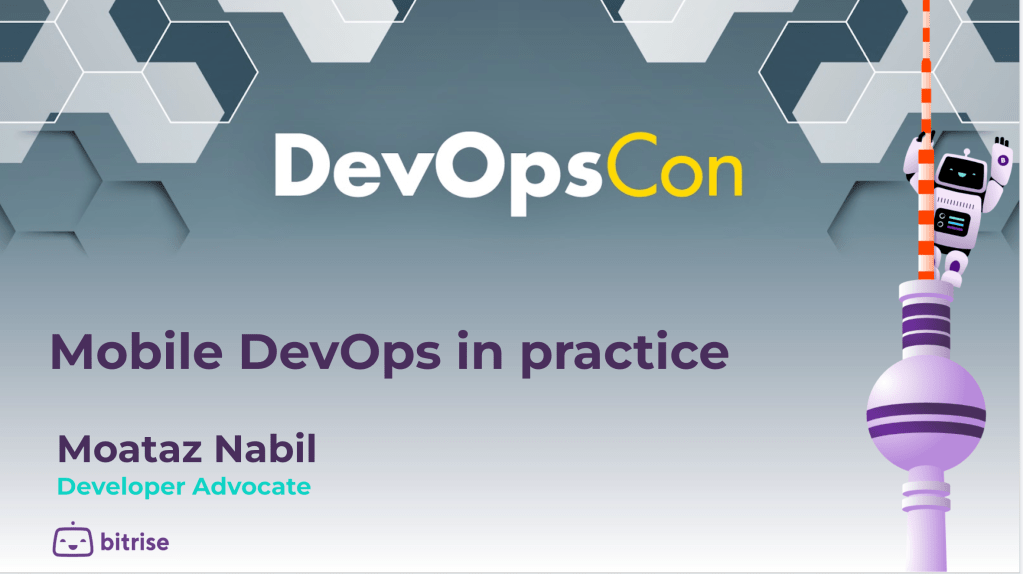 DevOpsCon

Mobile DevOps in practice

Moataz Nabil
Developer Advocate

bitrise